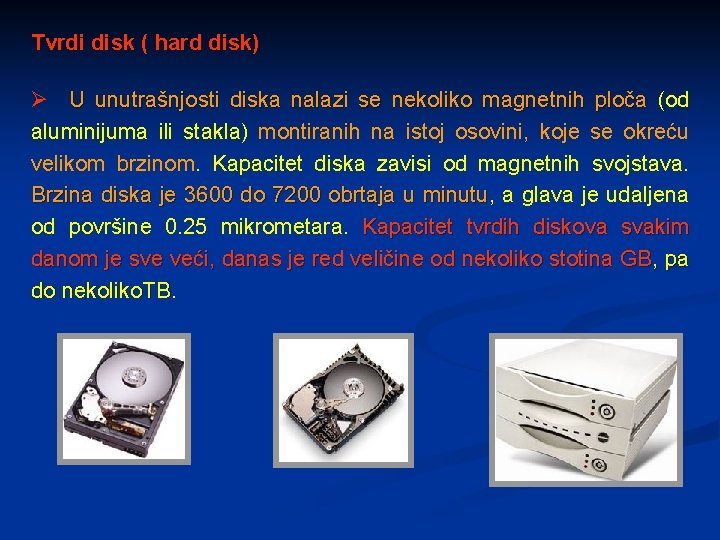 Tvrdi disk ( hard disk)

➢ U unutrašnjosti diska nalazi se nekoliko magnetnih ploča (od aluminijuma ili stakla) montiranih na istoj osovini, koje se okreću velikom brzinom. Kapacitet diska zavisi od magnetnih svojstava. Brzina diska je 3600 do 7200 obrtaja u minutu, a glava je udaljena od površine 0.25 mikrometara. Kapacitet tvrdih diskova svakim danom je sve veći, danas je red veličine od nekoliko stotina GB, pa do nekolikoTB.